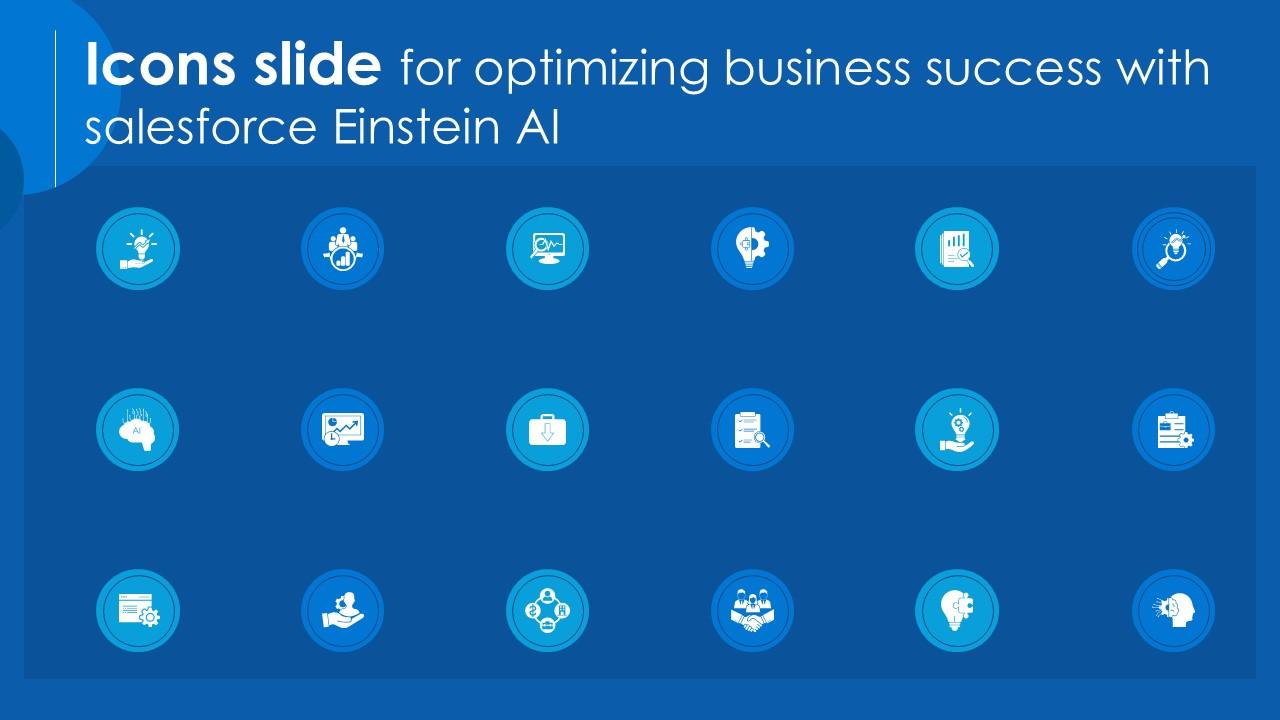 Icons slide for optimizing business success with salesforce Einstein AI

AI